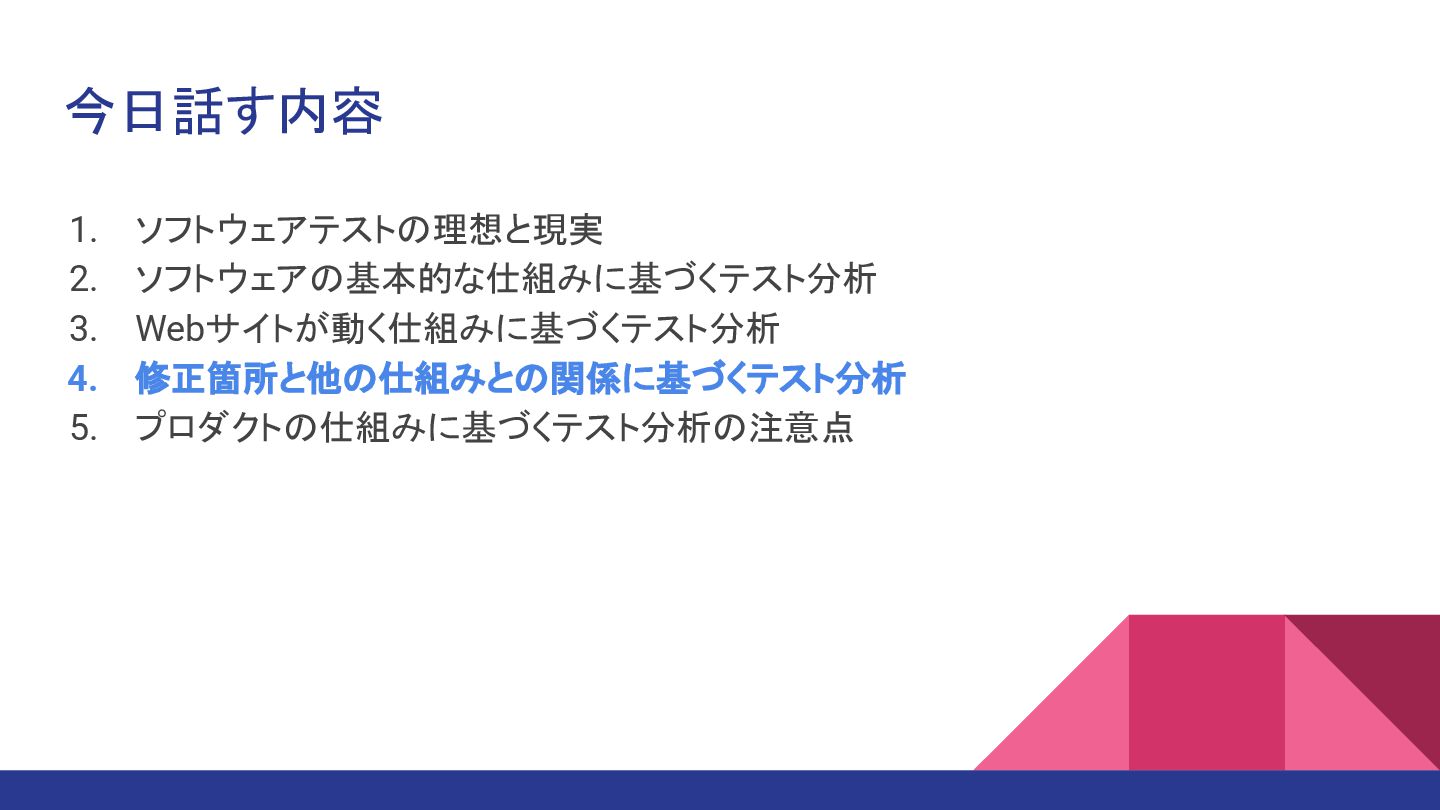 今日話す内容

1. ソフトウェアテストの理想と現実
2. ソフトウェアの基本的な仕組みに基づくテスト分析
3. Webサイトが動く仕組みに基づくテスト分析
4. 修正箇所と他の仕組みとの関係に基づくテスト分析
5. プロダクトの仕組みに基づくテスト分析の注意点